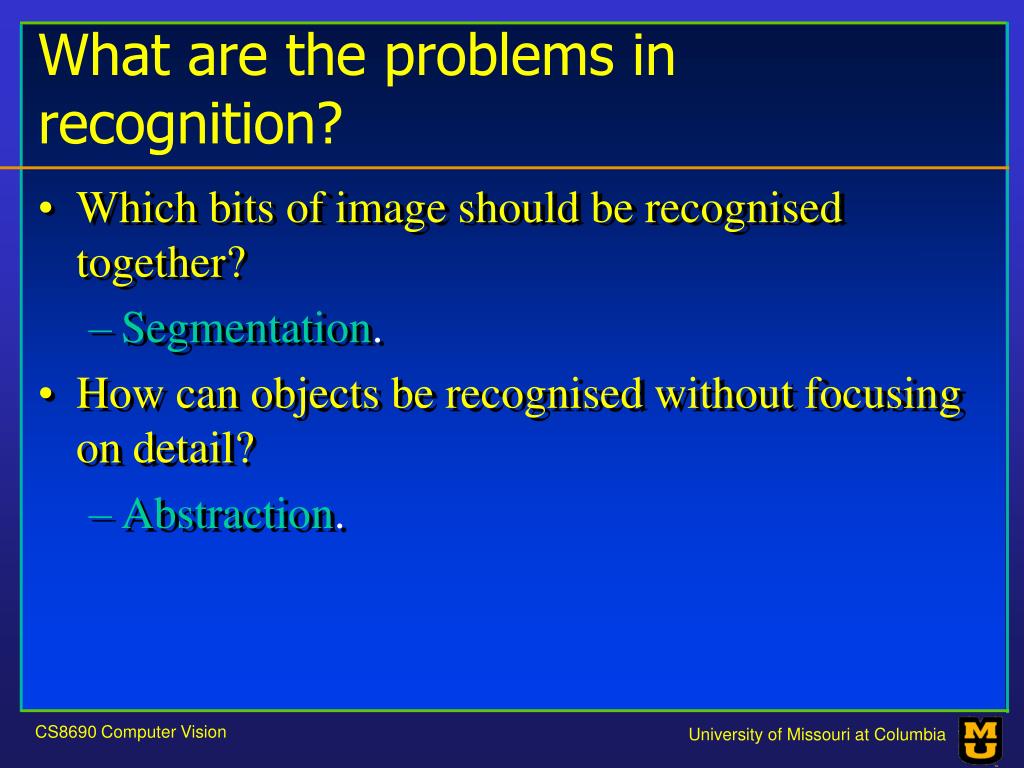 What are the problems in recognition?

• Which bits of image should be recognised together?
– Segmentation.
• How can objects be recognised without focusing on detail?
– Abstraction.

CS8690 Computer Vision

University of Missouri at Columbia

MU